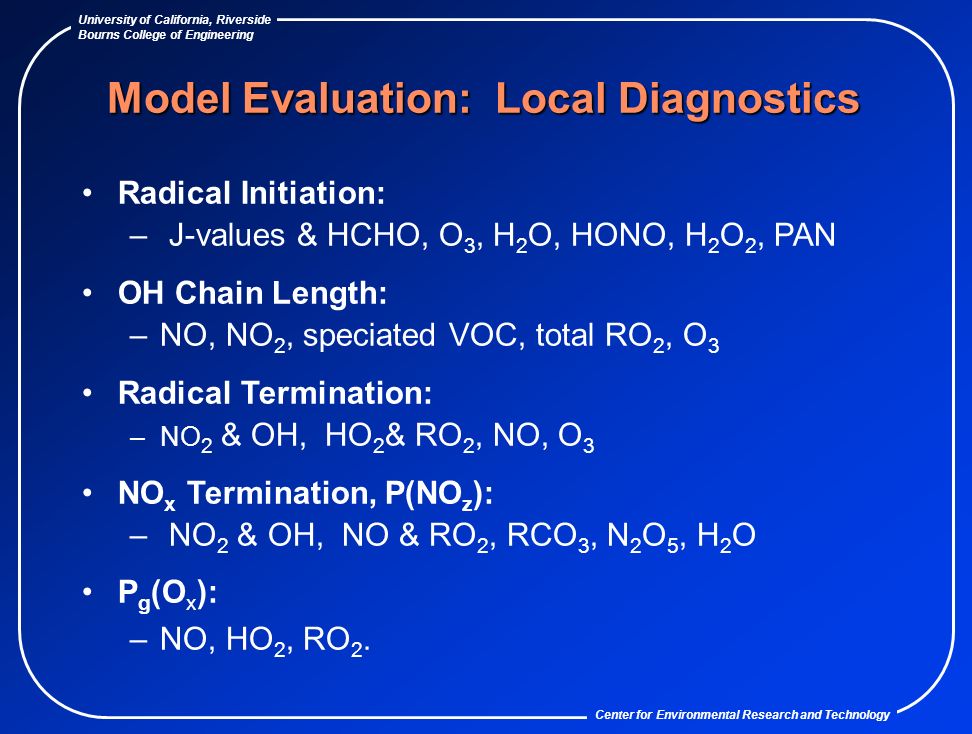 University of California, Riverside
Bourns College of Engineering

Model Evaluation: Local Diagnostics

• Radical Initiation:
– J-values & HCHO, $O_3$, $H_2O$, HONO, $H_2O_2$, PAN

• OH Chain Length:
– NO, $NO_2$, speciated VOC, total $RO_2$, $O_3$

• Radical Termination:
– $NO_2$ & OH, $HO_2$& $RO_2$, NO, $O_3$

• $NO_x$ Termination, $P(NO_z)$:
– $NO_2$ & OH, NO & $RO_2$, $RCO_3$, $N_2O_5$, $H_2O$

• $P_g(O_x)$:
– NO, $HO_2$, $RO_2$.

Center for Environmental Research and Technology